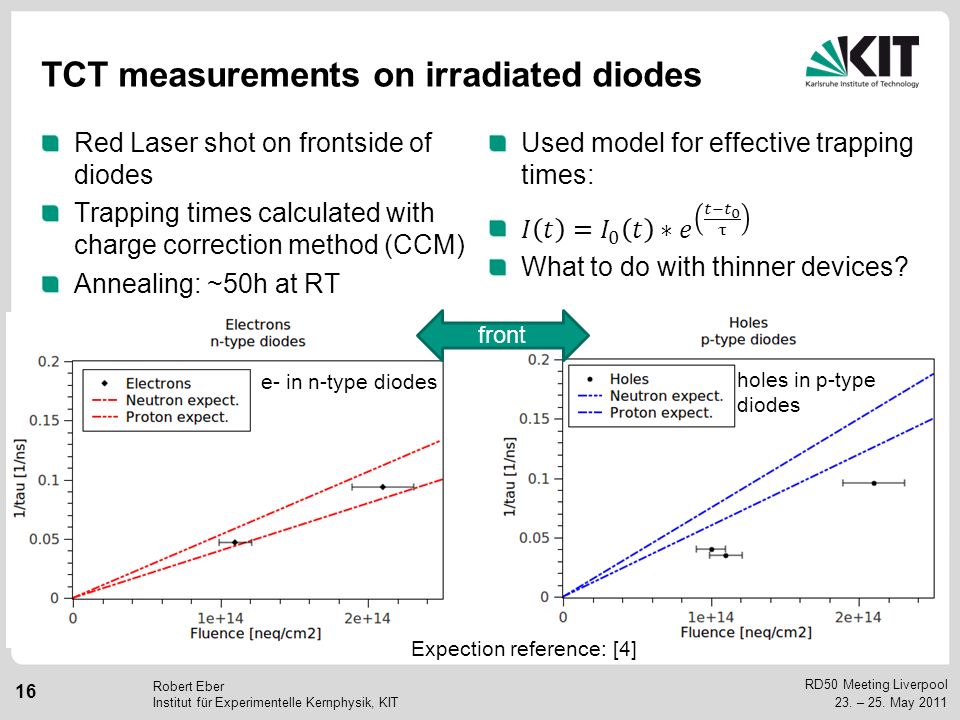 TCT measurements on irradiated diodes

KIT
Karlsruhe Institute of Technology

Red Laser shot on frontside of diodes

Trapping times calculated with charge correction method (CCM)

Annealing: ~50h at RT

Used model for effective trapping times:

$I(t) = I_0(t) * e^{\left(\frac{t-t_0}{\tau}\right)}$

What to do with thinner devices?

front

Electrons
n-type diodes

Electrons
Neutron expect.
Proton expect.

e- in n-type diodes

1/tau [1/ns]
0.2
0.15
0.1
0.05
0
0
1e+14
2e+14
Fluence [neq/cm2]

Holes
p-type diodes

Holes
Neutron expect.
Proton expect.

holes in p-type diodes

1/tau [1/ns]
0.2
0.15
0.1
0.05
0
0
1e+14
2e+14
Fluence [neq/cm2]

Expection reference: [4]

16

Robert Eber
Institut für Experimentelle Kernphysik, KIT

RD50 Meeting Liverpool
23. – 25. May 2011